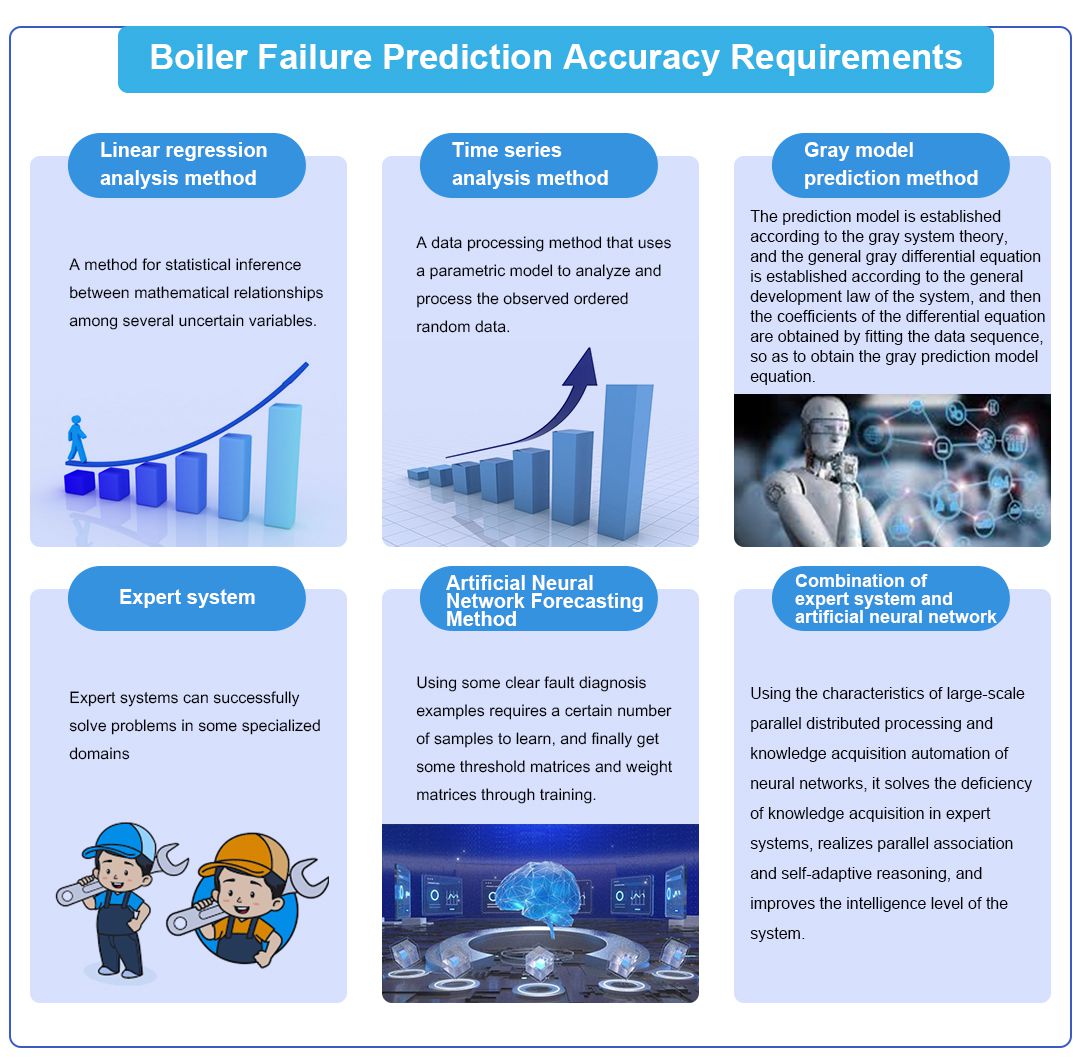 Boiler Failure Prediction Accuracy Requirements

Linear regression analysis method

A method for statistical inference between mathematical relationships among several uncertain variables.

Time series analysis method

A data processing method that uses a parametric model to analyze and process the observed ordered random data.

Gray model prediction method

The prediction model is established according to the gray system theory, and the general gray differential equation is established according to the general development law of the system, and then the coefficients of the differential equation are obtained by fitting the data sequence, so as to obtain the gray prediction model equation.

Expert system

Expert systems can successfully solve problems in some specialized domains

Artificial Neural Network Forecasting Method

Using some clear fault diagnosis examples requires a certain number of samples to learn, and finally get some threshold matrices and weight matrices through training.

Combination of expert system and artificial neural network

Using the characteristics of large-scale parallel distributed processing and knowledge acquisition automation of neural networks, it solves the deficiency of knowledge acquisition in expert systems, realizes parallel association and self-adaptive reasoning, and improves the intelligence level of the system.